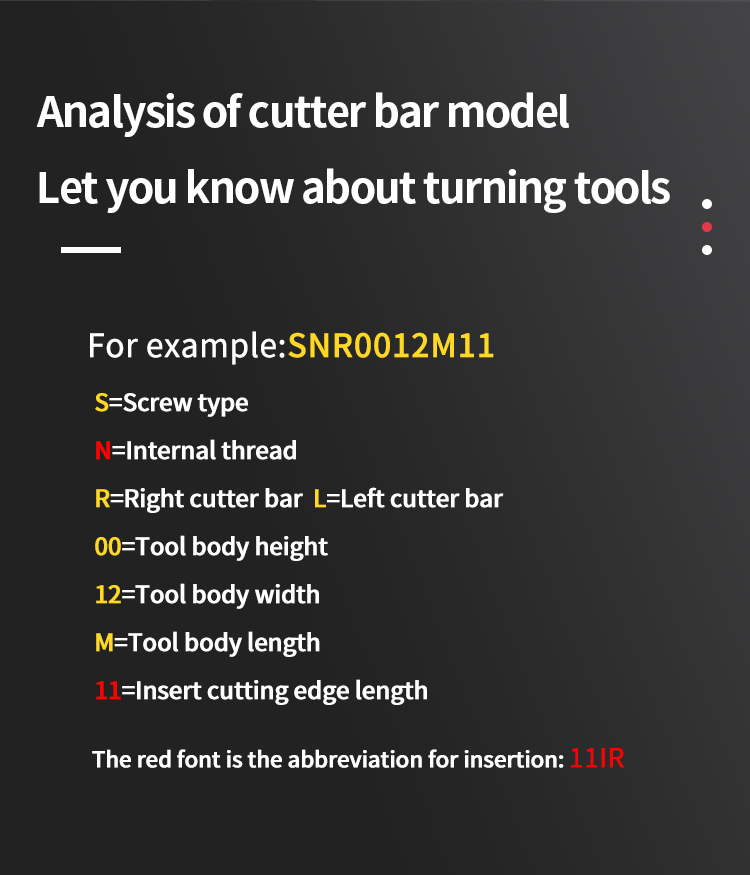 Analysis of cutter bar model
Let you know about turning tools

For example:SNR0012M11

S=Screw type

N=Internal thread

R=Right cutter bar L=Left cutter bar

00=Tool body height

12=Tool body width

M=Tool body length

11=Insert cutting edge length

The red font is the abbreviation for insertion: 11IR